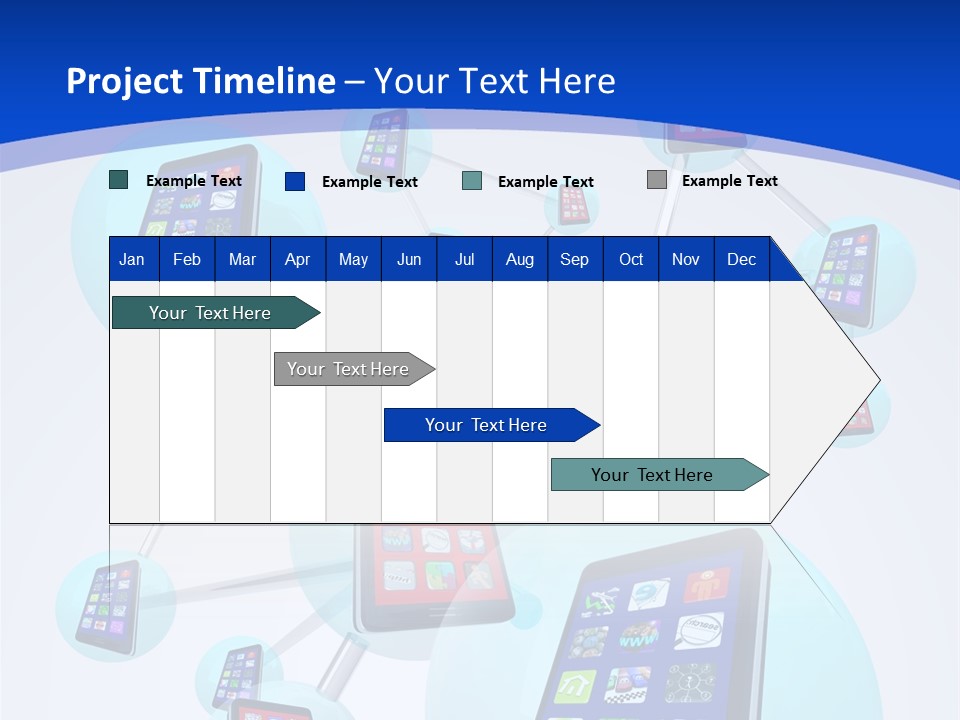 Project Timeline – Your Text Here

Example Text Example Text Example Text Example Text

| Jan | Feb | Mar | Apr | May | Jun | Jul | Aug | Sep | Oct | Nov | Dec |
|---|---|---|---|---|---|---|---|---|---|---|---|

Your Text Here

Your Text Here

Your Text Here

Your Text Here